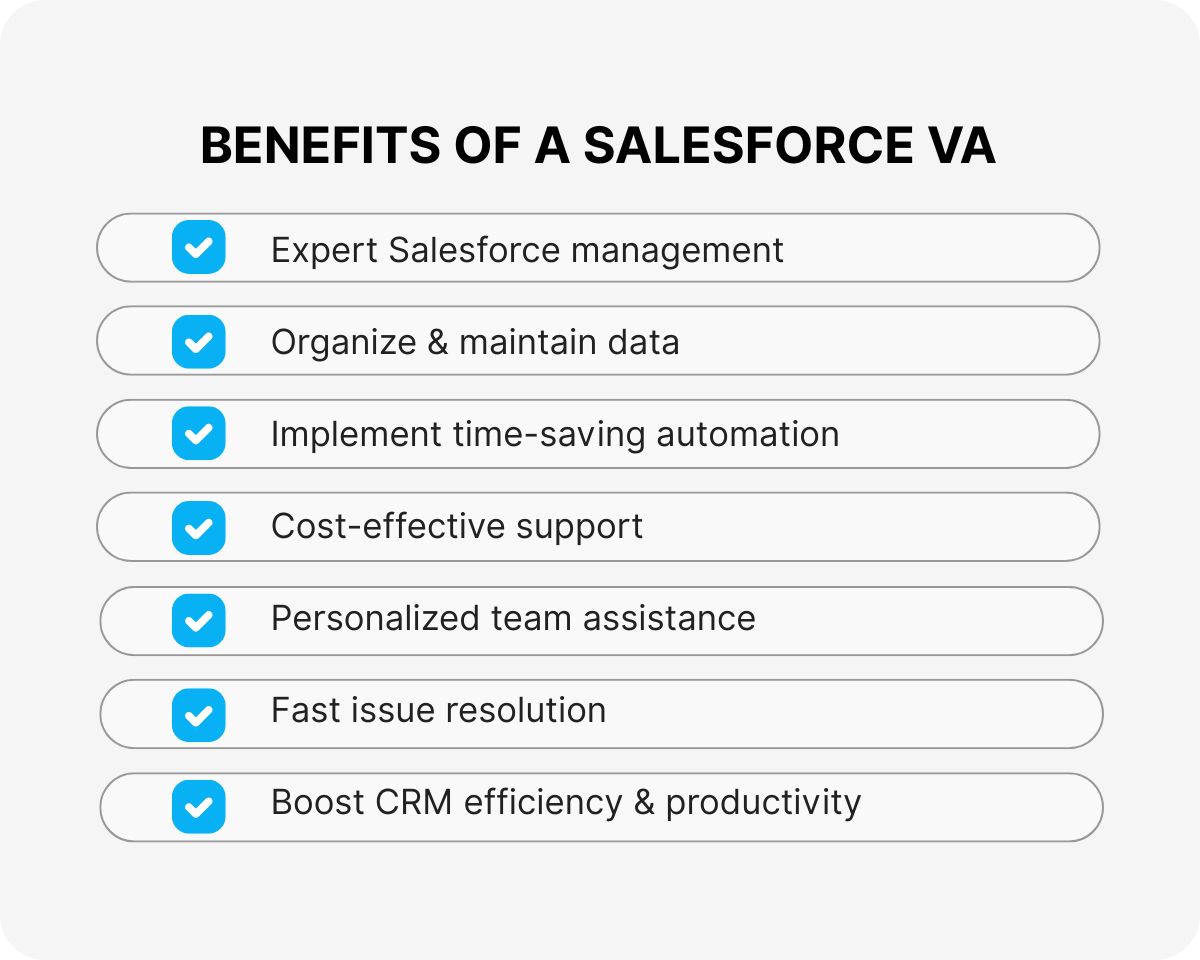 BENEFITS OF A SALESFORCE VA

Expert Salesforce management

Organize & maintain data

Implement time-saving automation

Cost-effective support

Personalized team assistance

Fast issue resolution

Boost CRM efficiency & productivity